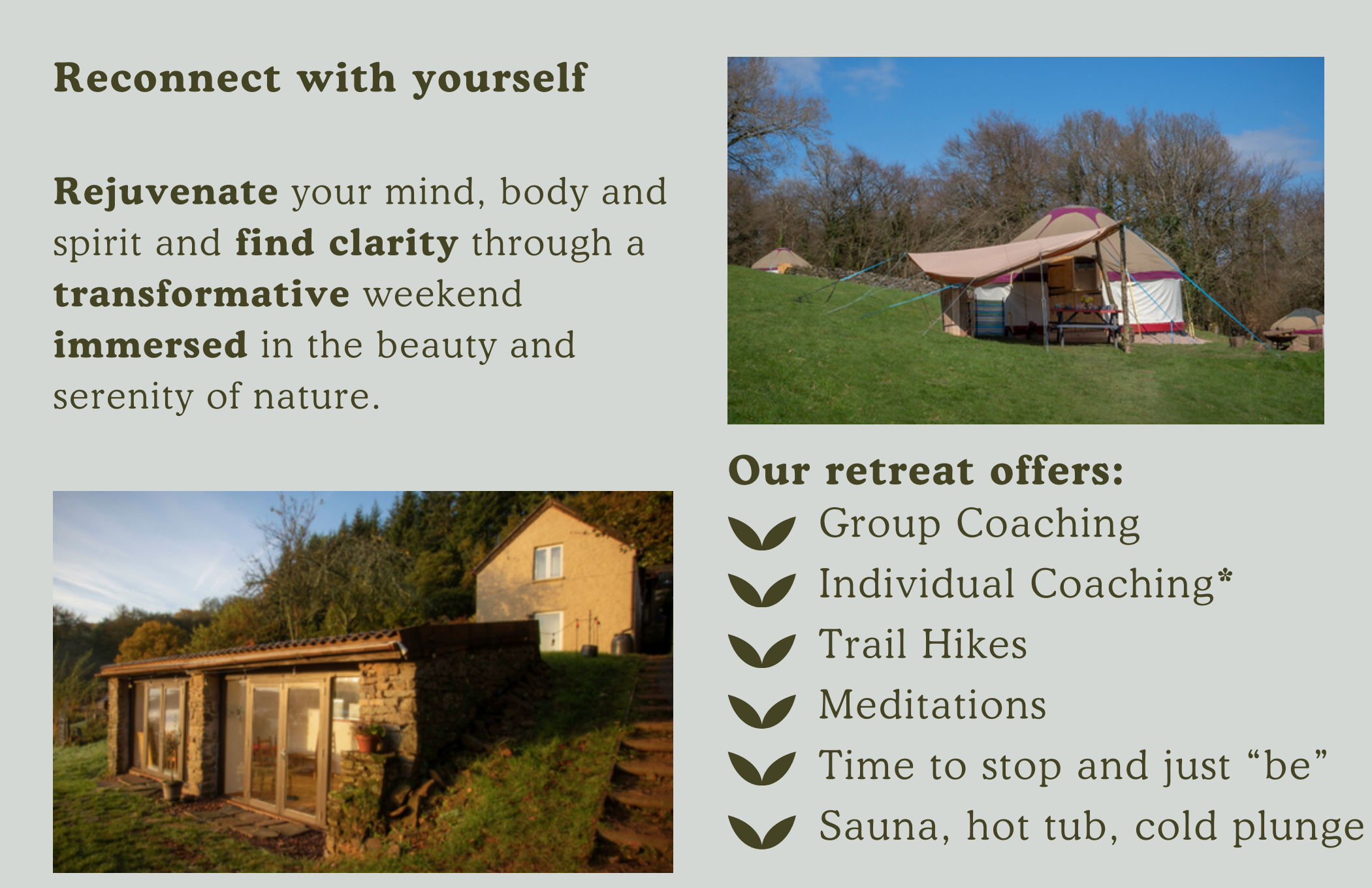 Reconnect with yourself

Rejuvenate your mind, body and spirit and find clarity through a transformative weekend immersed in the beauty and serenity of nature.

Our retreat offers:
Group Coaching
Individual Coaching*
Trail Hikes
Meditations
Time to stop and just “be”
Sauna, hot tub, cold plunge